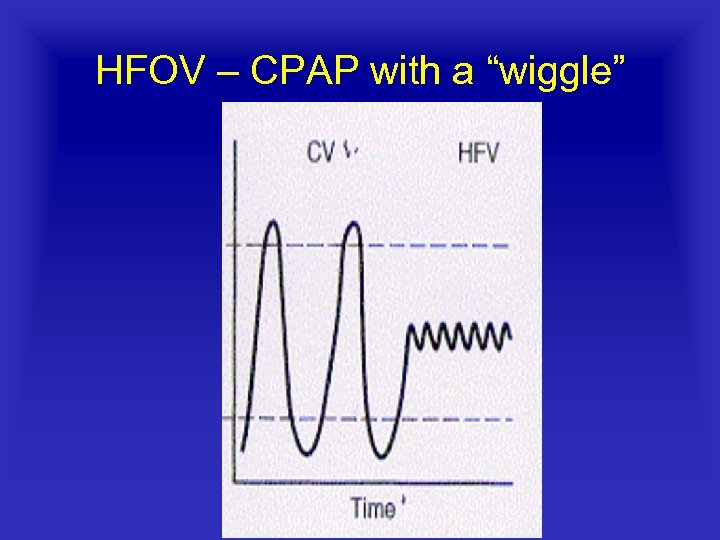 HFOV – CPAP with a “wiggle”

CV

HFV

Time